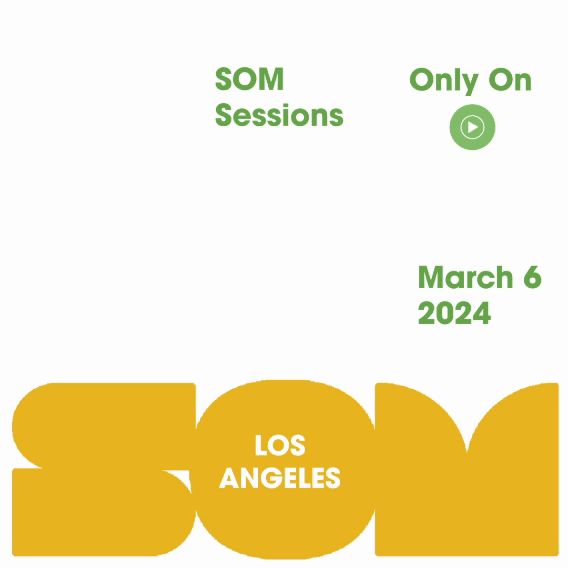 SOM Sessions

Only On

March 6 2024

SOM

LOS ANGELES